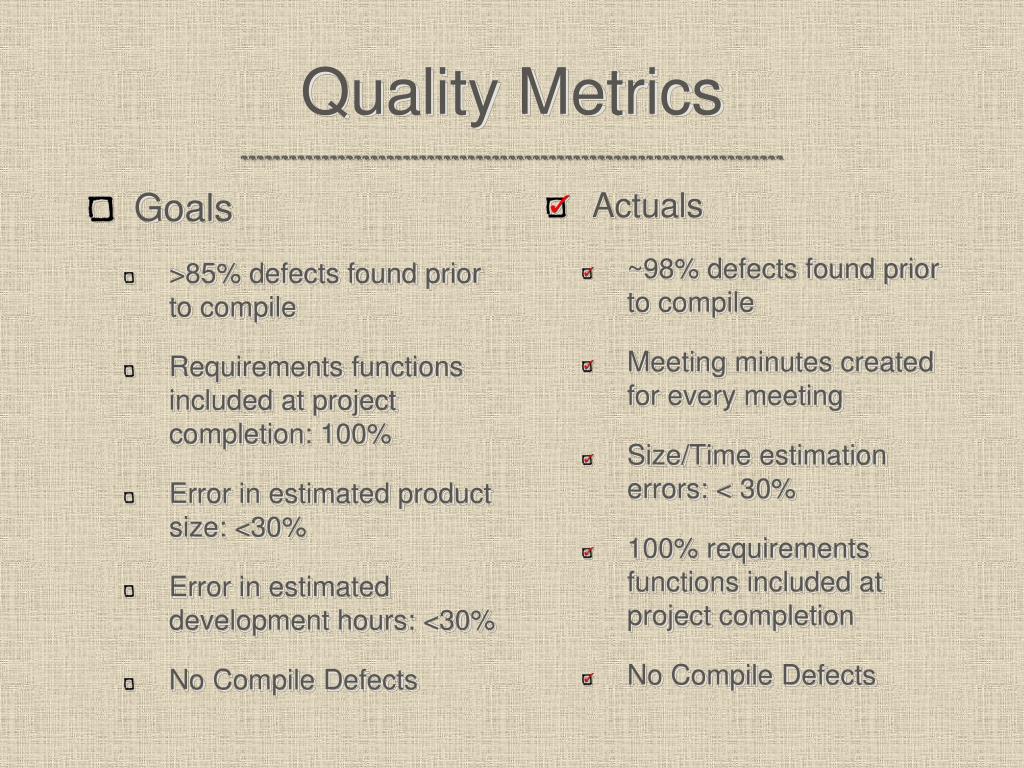 Quality Metrics

Goals

>85% defects found prior to compile

Requirements functions included at project completion: 100%

Error in estimated product size: <30%

Error in estimated development hours: <30%

No Compile Defects

Actuals

~98% defects found prior to compile

Meeting minutes created for every meeting

Size/Time estimation errors: < 30%

100% requirements functions included at project completion

No Compile Defects